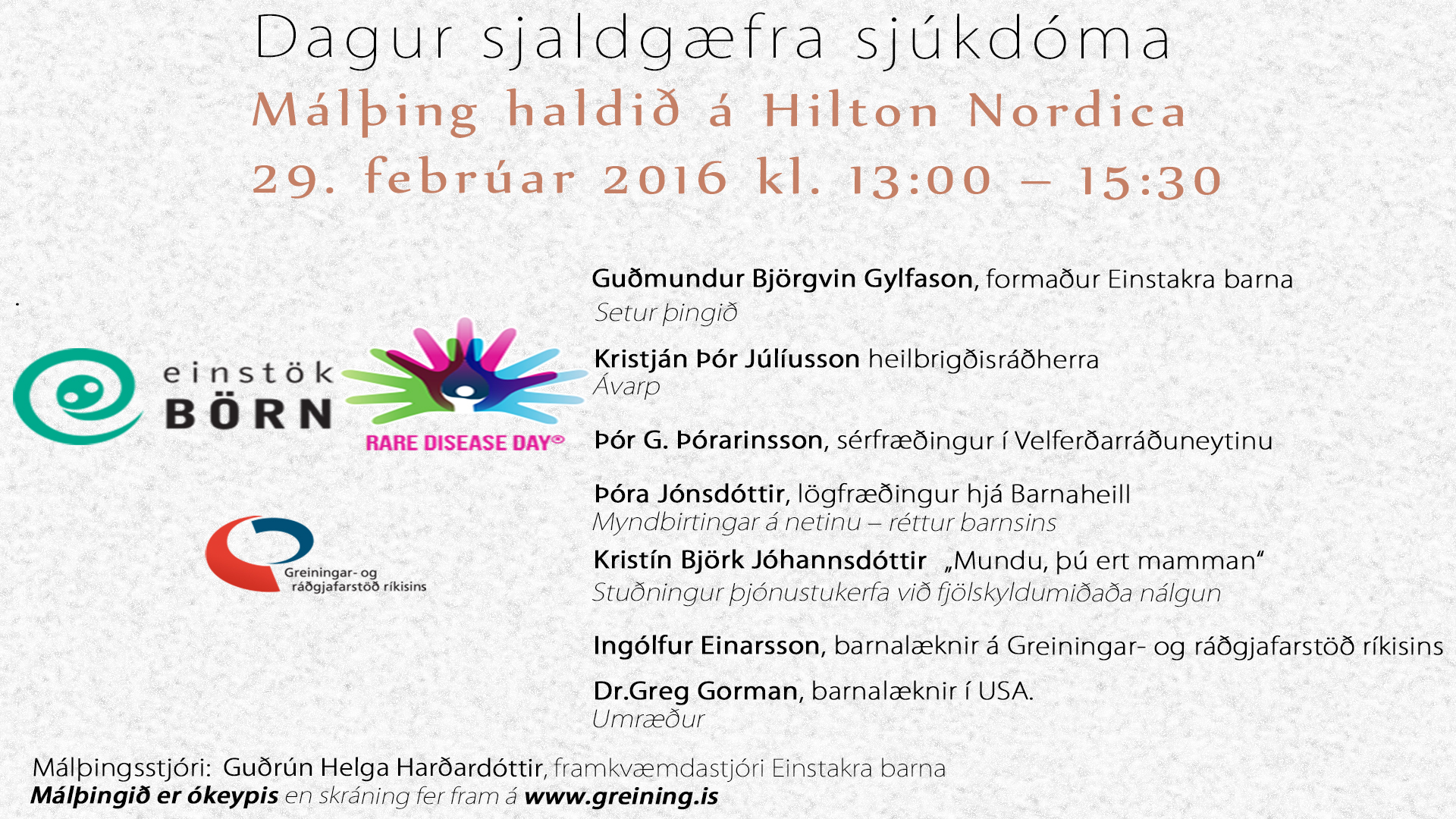 Dagur sjaldgæfra sjúkdóma

Málþing haldið á Hilton Nordica

29. febrúar 2016 kl. 13:00 – 15:30

einstök BÖRN

RARE DISEASE DAY®

Greiningar- og ráðgjafarstöð ríkisins

Guðmundur Björgvin Gylfason, formaður Einstakra barna
Setur þingið

Kristján Þór Júlíusson heilbrigðisráðherra
Ávarp

Þór G. Þórarinsson, sérfræðingur í Velferðarráðuneytinu

Þóra Jónsdóttir, lögfræðingur hjá Barnaheill
Myndbirtingar á netinu – réttur barnsins

Kristín Björk Jóhannsdóttir „Mundu, þú ert mamman“
Stuðningur þjónustukerfa við fjölskyldumiðaða nálgun

Ingólfur Einarsson, barnalæknir á Greiningar- og ráðgjafarstöð ríkisins

Dr.Greg Gorman, barnalæknir í USA.
Umræður

Málþingsstjóri: Guðrún Helga Harðardóttir, framkvæmdastjóri Einstakra barna
Málþingið er ókeypis en skráning fer fram á www.greining.is